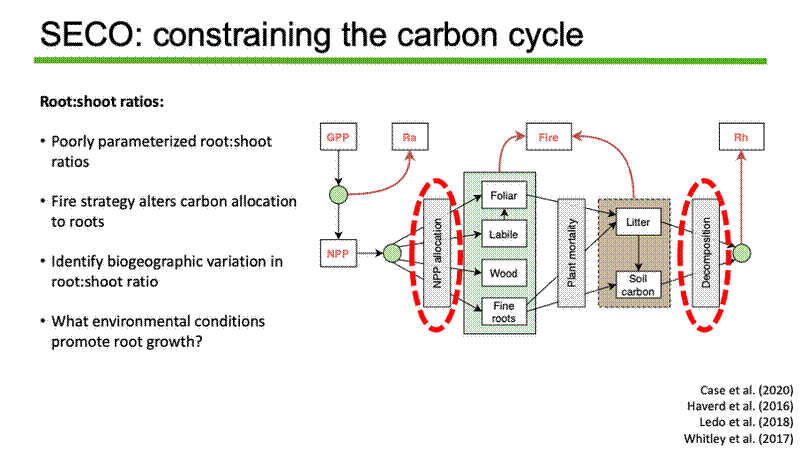 SECO: constraining the carbon cycle

Root:shoot ratios:

• Poorly parameterized root:shoot ratios

• Fire strategy alters carbon allocation to roots

• Identify biogeographic variation in root:shoot ratio

• What environmental conditions promote root growth?

GPP
Ra
Fire
Rh
NPP
NPP allocation
Foliar
Labile
Wood
Fine roots
Plant mortality
Litter
Soil carbon
Decomposition

Case et al. (2020)
Haverd et al. (2016)
Ledo et al. (2018)
Whitley et al. (2017)